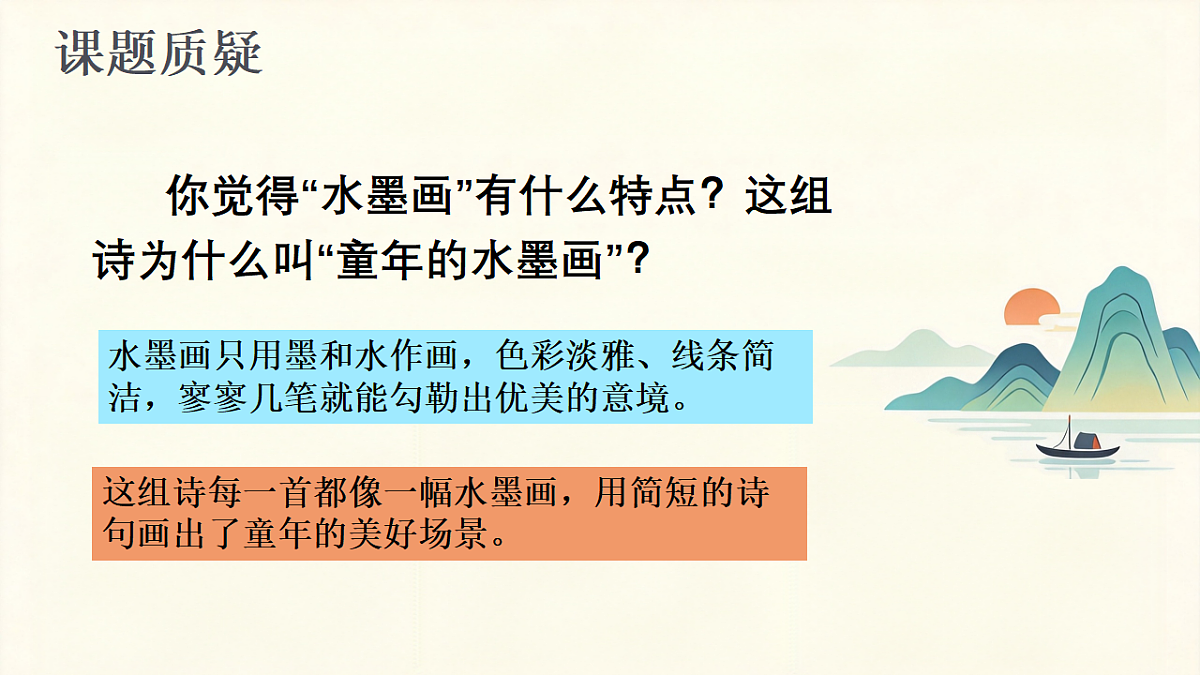 课题质疑

你觉得“水墨画”有什么特点？这组诗为什么叫“童年的水墨画”？

水墨画只用墨和水作画，色彩淡雅、线条简洁，寥寥几笔就能勾勒出优美的意境。

这组诗每一首都像一幅水墨画，用简短的诗句画出了童年的美好场景。